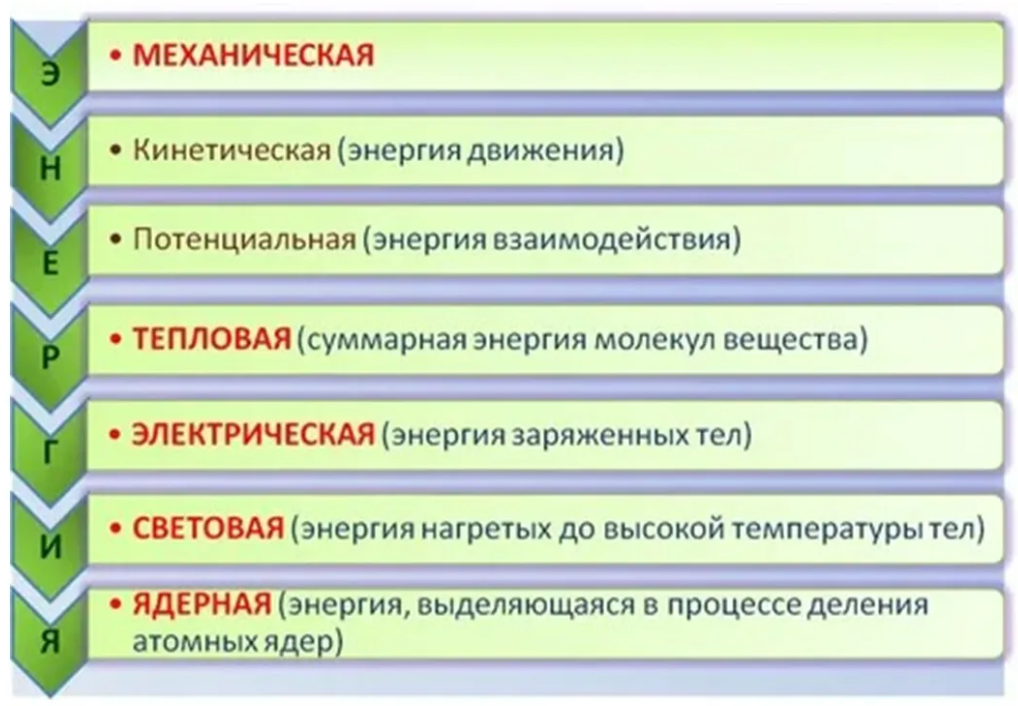 Э
• МЕХАНИЧЕСКАЯ

Н
• Кинетическая (энергия движения)

Е
• Потенциальная (энергия взаимодействия)

Р
• ТЕПЛОВАЯ (суммарная энергия молекул вещества)

Г
• ЭЛЕКТРИЧЕСКАЯ (энергия заряженных тел)

И
• СВЕТОВАЯ (энергия нагретых до высокой температуры тел)

Я
• ЯДЕРНАЯ (энергия, выделяющаяся в процессе деления атомных ядер)